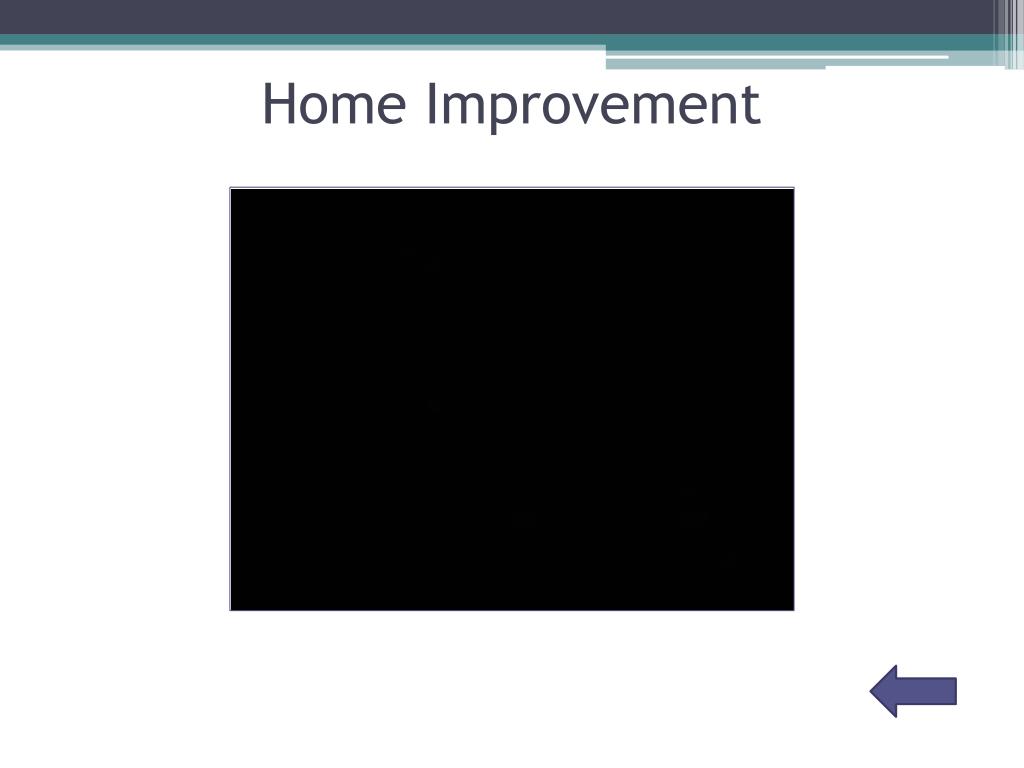 Home Improvement